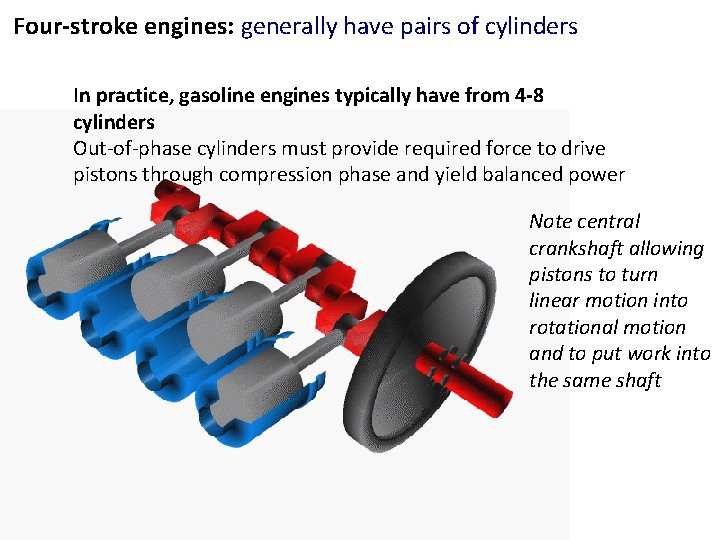 Four-stroke engines: generally have pairs of cylinders

In practice, gasoline engines typically have from 4-8 cylinders
Out-of-phase cylinders must provide required force to drive pistons through compression phase and yield balanced power

Note central crankshaft allowing pistons to turn linear motion into rotational motion and to put work into the same shaft